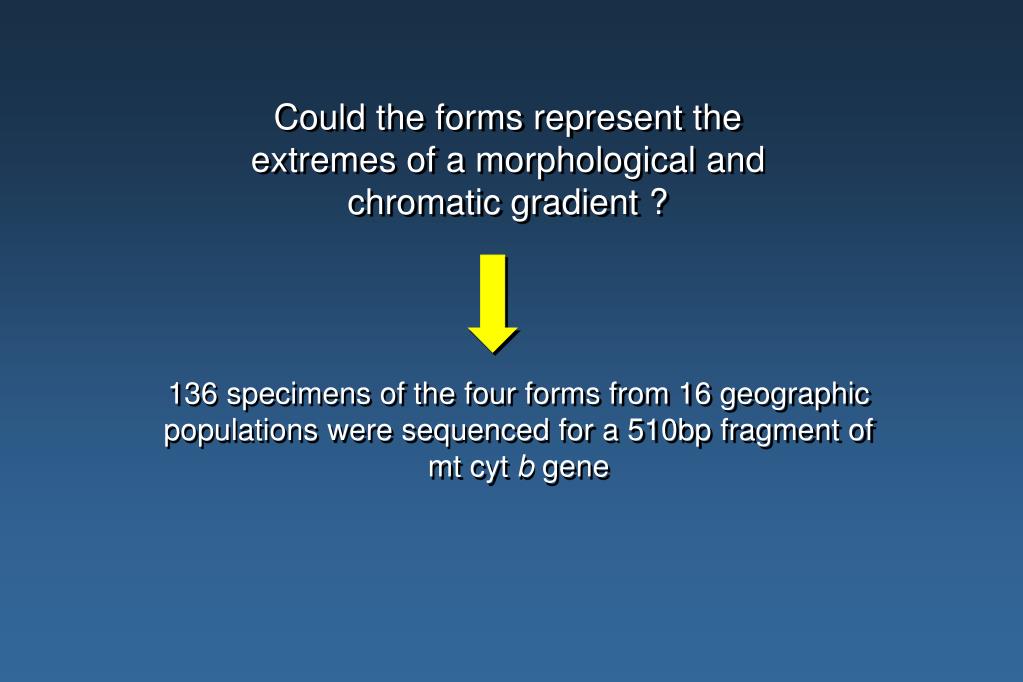 Could the forms represent the extremes of a morphological and chromatic gradient ?

136 specimens of the four forms from 16 geographic populations were sequenced for a 510bp fragment of mt cyt b gene